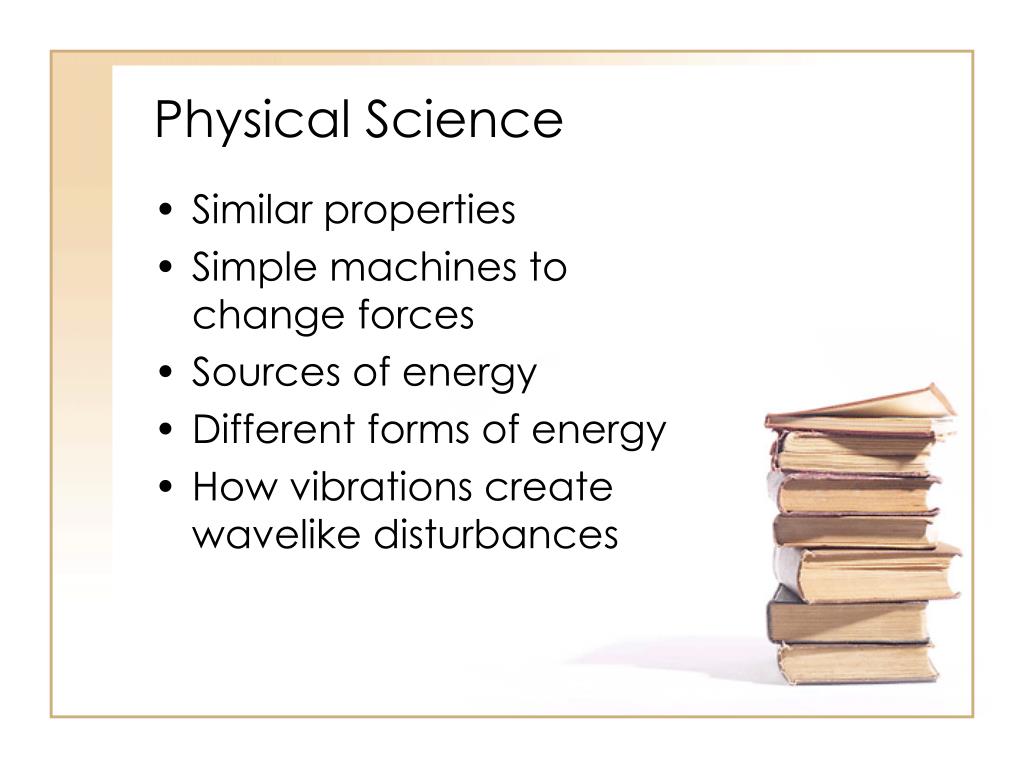 Physical Science

• Similar properties
• Simple machines to change forces
• Sources of energy
• Different forms of energy
• How vibrations create wavelike disturbances